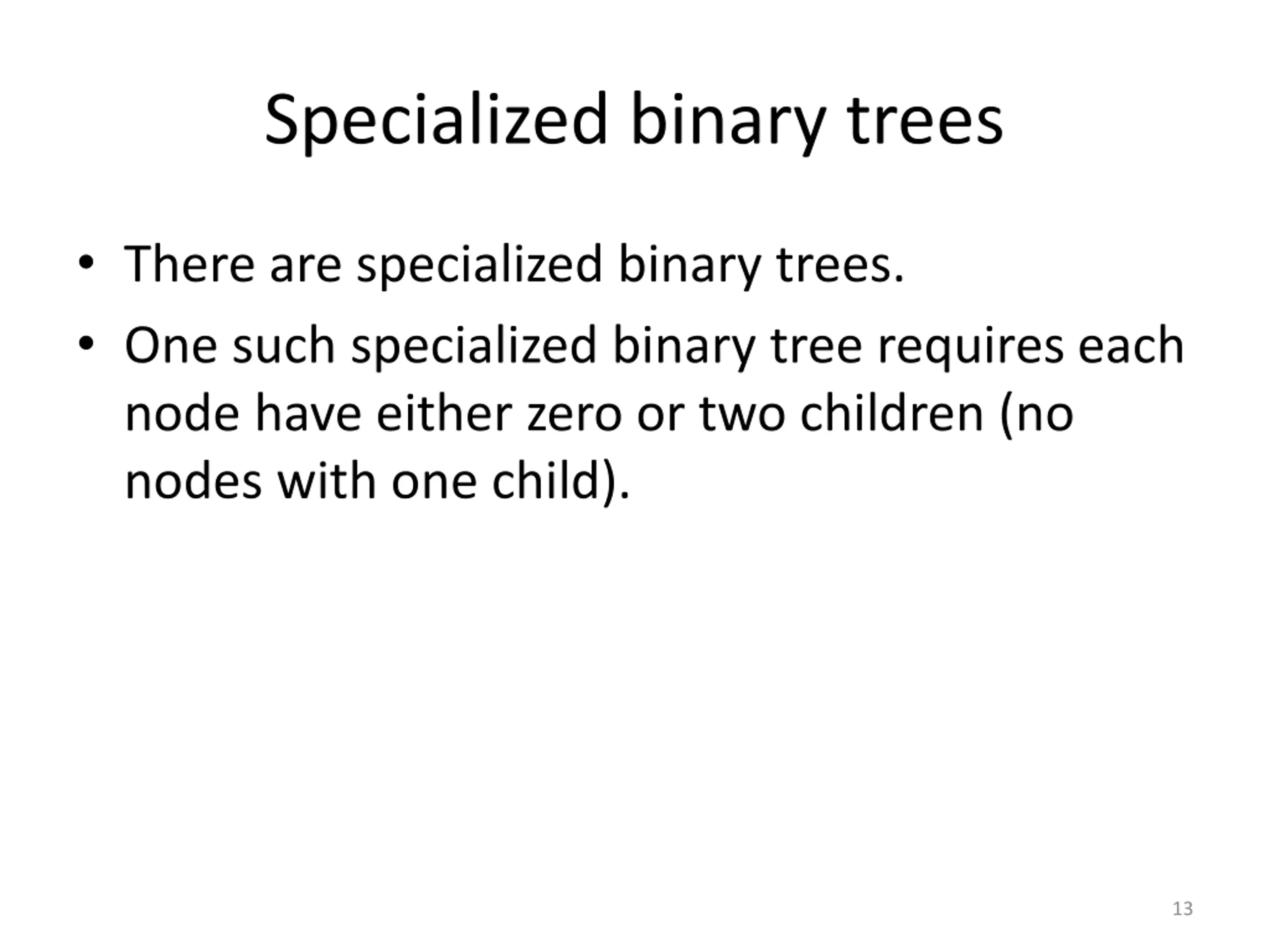 Specialized binary trees

• There are specialized binary trees.
• One such specialized binary tree requires each node have either zero or two children (no nodes with one child).

13